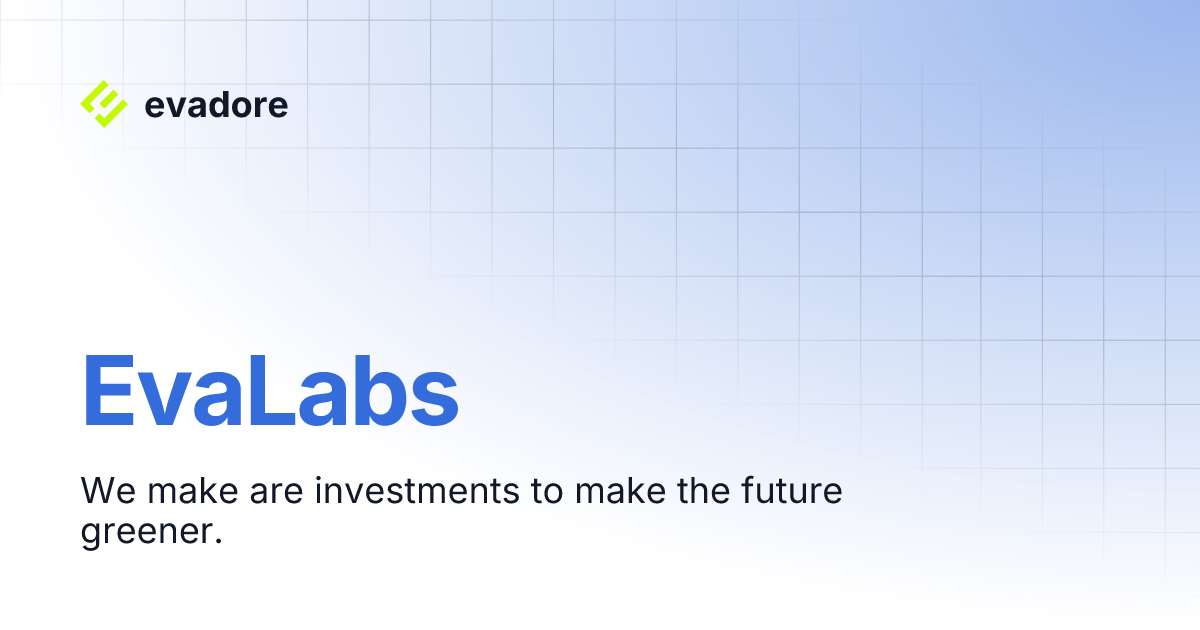 evadore

EvaLabs

We make are investments to make the future greener.